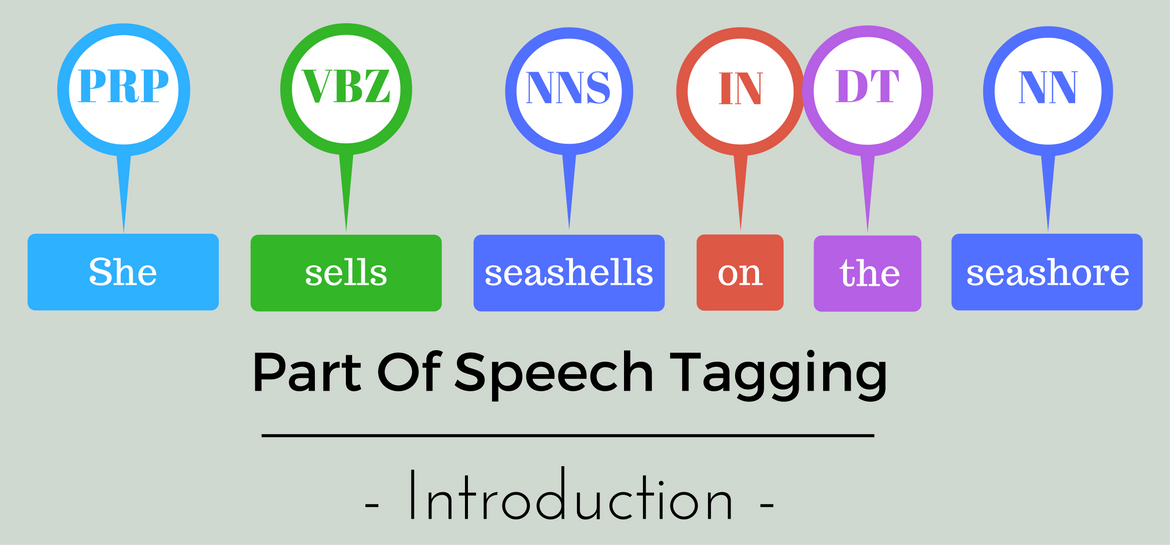 PRP VBZ NNS IN DT NN

She sells seashells on the seashore

Part Of Speech Tagging

- Introduction -